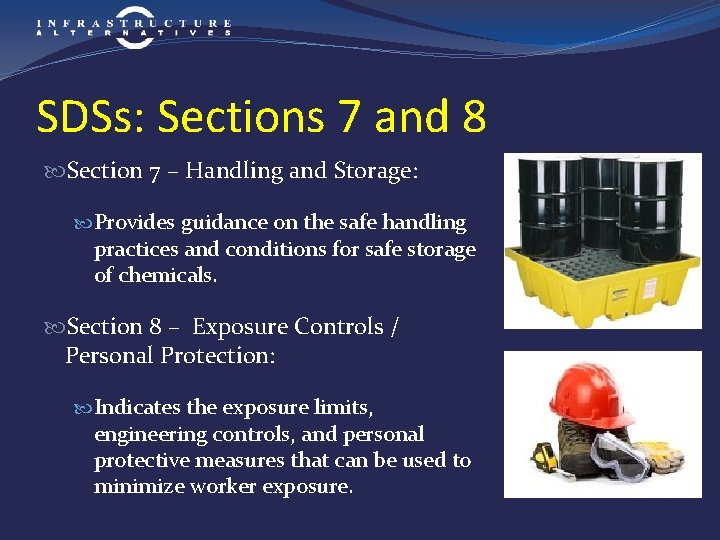 INFRASTRUCTURE
ALTERNATIVES

SDSs: Sections 7 and 8

Section 7 – Handling and Storage:

Provides guidance on the safe handling practices and conditions for safe storage of chemicals.

Section 8 – Exposure Controls / Personal Protection:

Indicates the exposure limits, engineering controls, and personal protective measures that can be used to minimize worker exposure.